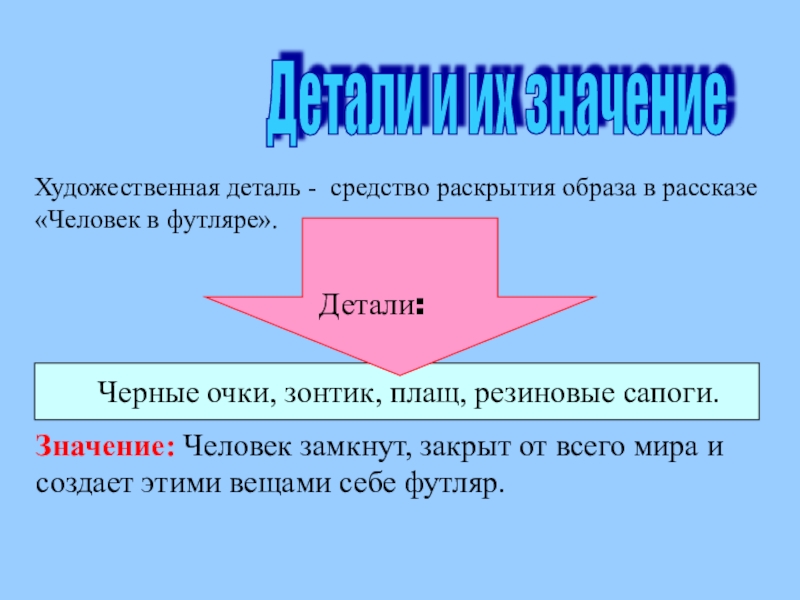 Детали и их значение

Художественная деталь - средство раскрытия образа в рассказе «Человек в футляре».

Детали:

Черные очки, зонтик, плащ, резиновые сапоги.

Значение: Человек замкнут, закрыт от всего мира и создает этими вещами себе футляр.